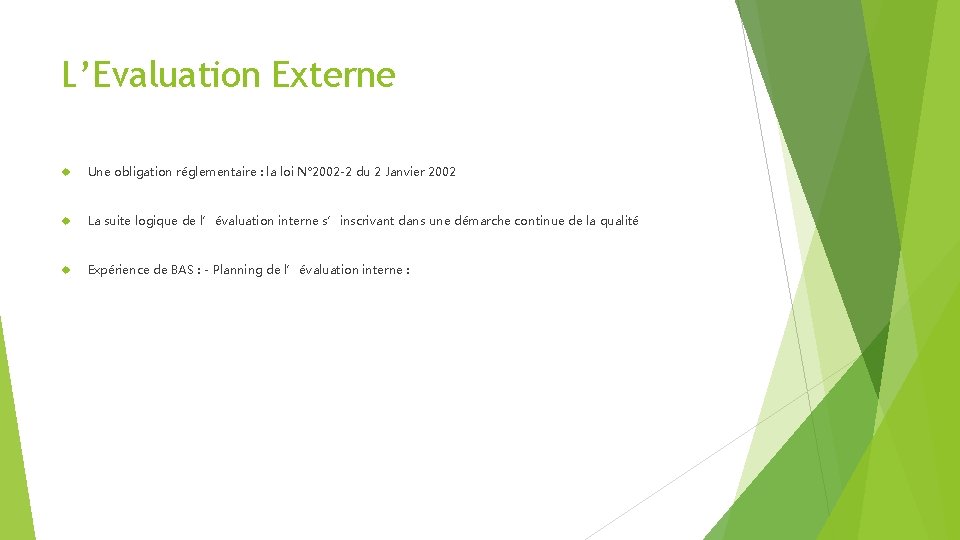 L’Evaluation Externe

Une obligation réglementaire : la loi N°2002-2 du 2 Janvier 2002

La suite logique de l’ évaluation interne s’ inscrivant dans une démarche continue de la qualité

Expérience de BAS : - Planning de l’ évaluation interne :